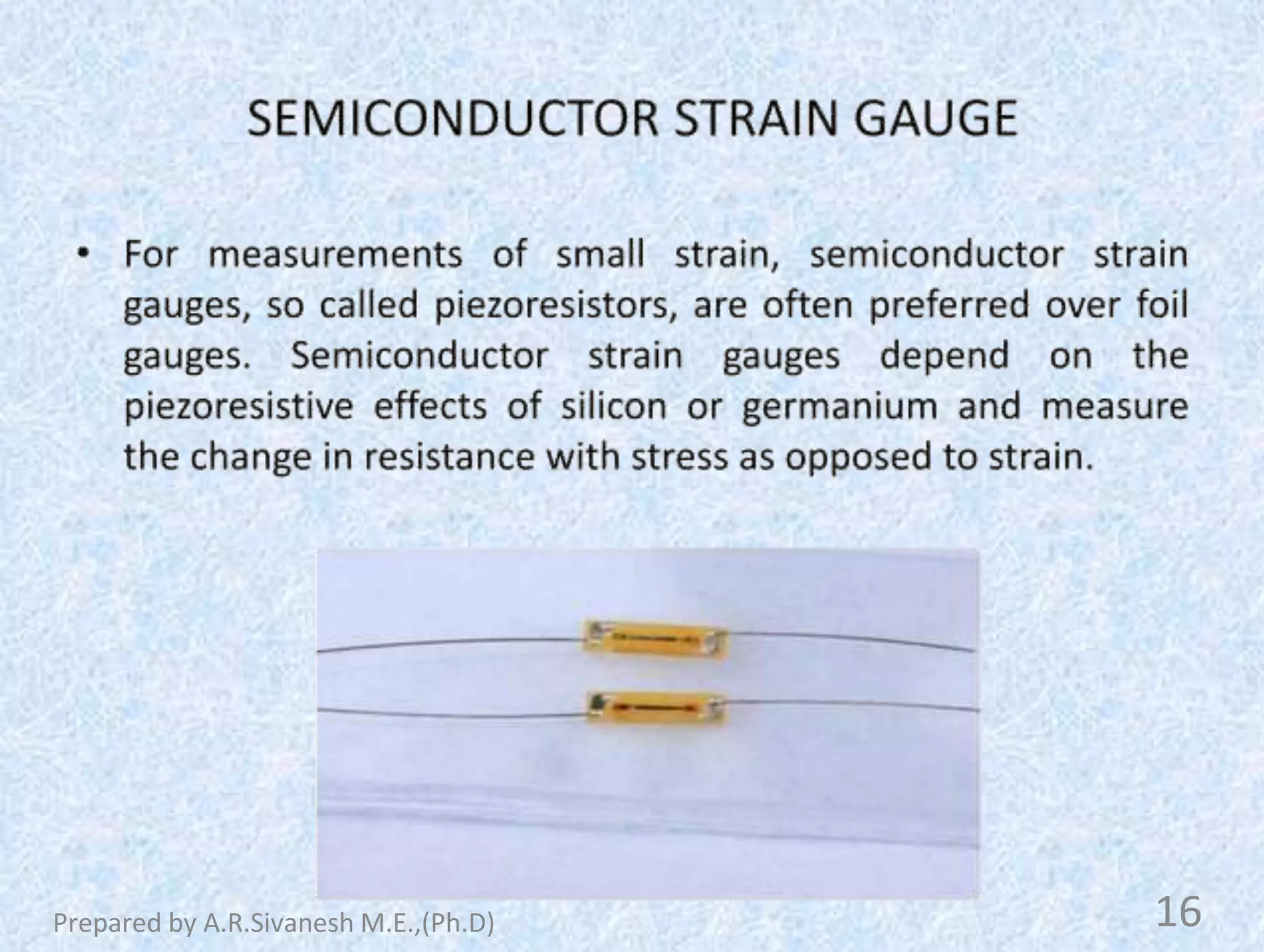 SEMICONDUCTOR STRAIN GAUGE

• For measurements of small strain, semiconductor strain gauges, so called piezoresistors, are often preferred over foil gauges. Semiconductor strain gauges depend on the piezoresistive effects of silicon or germanium and measure the change in resistance with stress as opposed to strain.

Prepared by A.R.Sivanesh M.E.,(Ph.D)

16